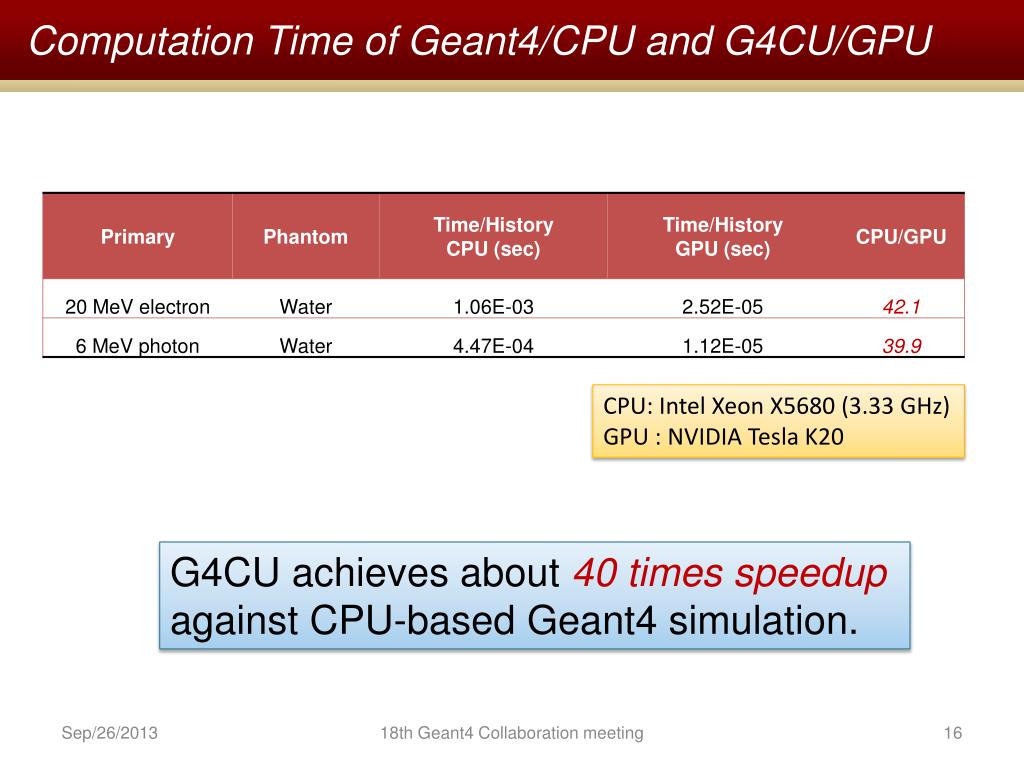 Computation Time of Geant4/CPU and G4CU/GPU

| Primary | Phantom | Time/History CPU (sec) | Time/History GPU (sec) | CPU/GPU |
|---|---|---|---|---|
| 20 MeV electron | Water | 1.06E-03 | 2.52E-05 | 42.1 |
| 6 MeV photon | Water | 4.47E-04 | 1.12E-05 | 39.9 |

CPU: Intel Xeon X5680 (3.33 GHz)
GPU : NVIDIA Tesla K20

G4CU achieves about 40 times speedup against CPU-based Geant4 simulation.

Sep/26/2013
18th Geant4 Collaboration meeting
16